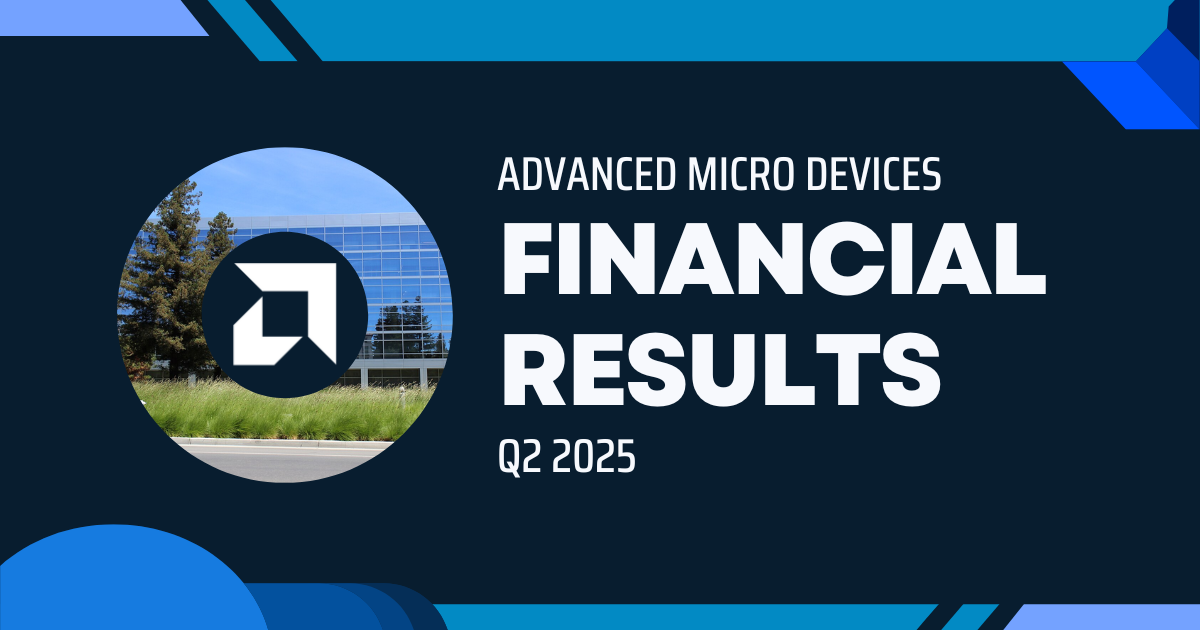 ADVANCED MICRO DEVICES

FINANCIAL RESULTS

Q2 2025